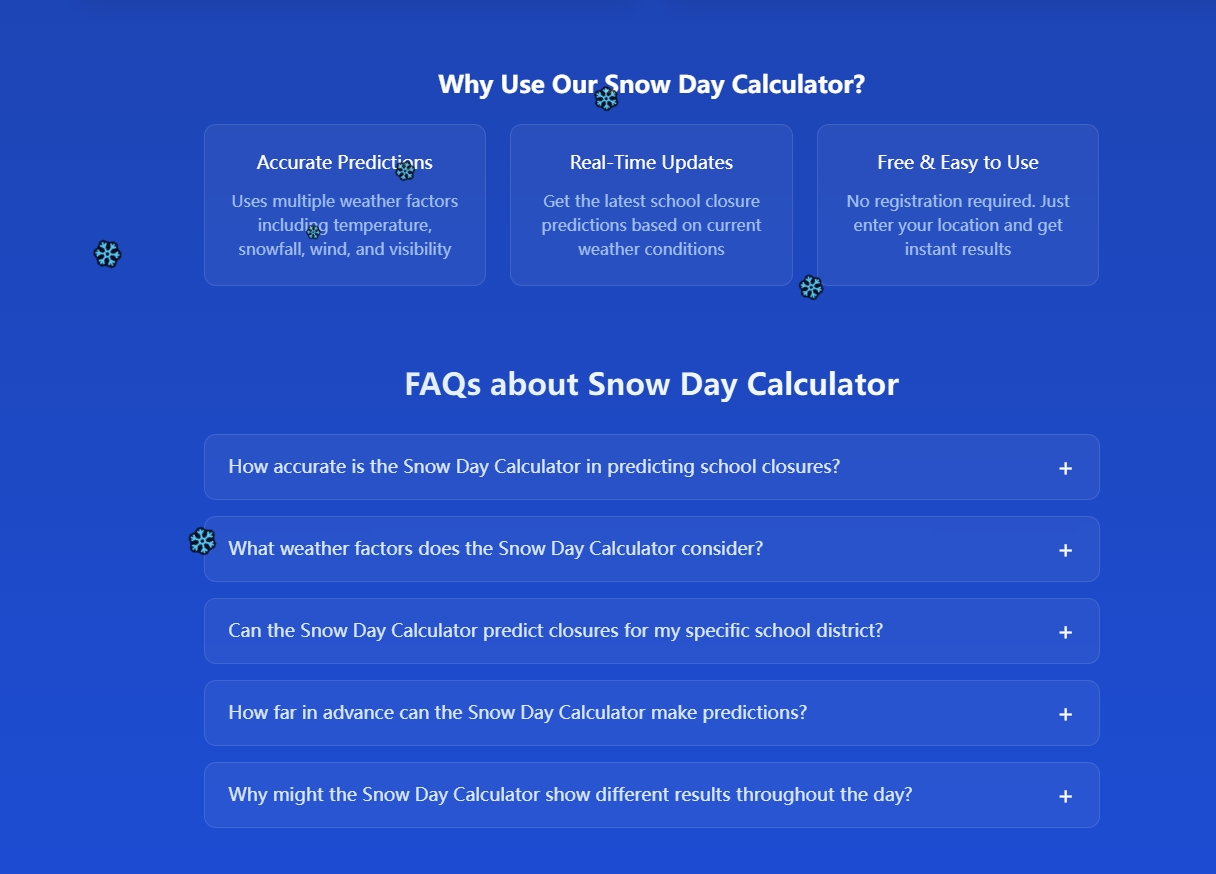 Why Use Our Snow Day Calculator?

Accurate Predictions
Uses multiple weather factors including temperature, snowfall, wind, and visibility

Real-Time Updates
Get the latest school closure predictions based on current weather conditions

Free & Easy to Use
No registration required. Just enter your location and get instant results

FAQs about Snow Day Calculator

How accurate is the Snow Day Calculator in predicting school closures? +

What weather factors does the Snow Day Calculator consider? +

Can the Snow Day Calculator predict closures for my specific school district? +

How far in advance can the Snow Day Calculator make predictions? +

Why might the Snow Day Calculator show different results throughout the day? +